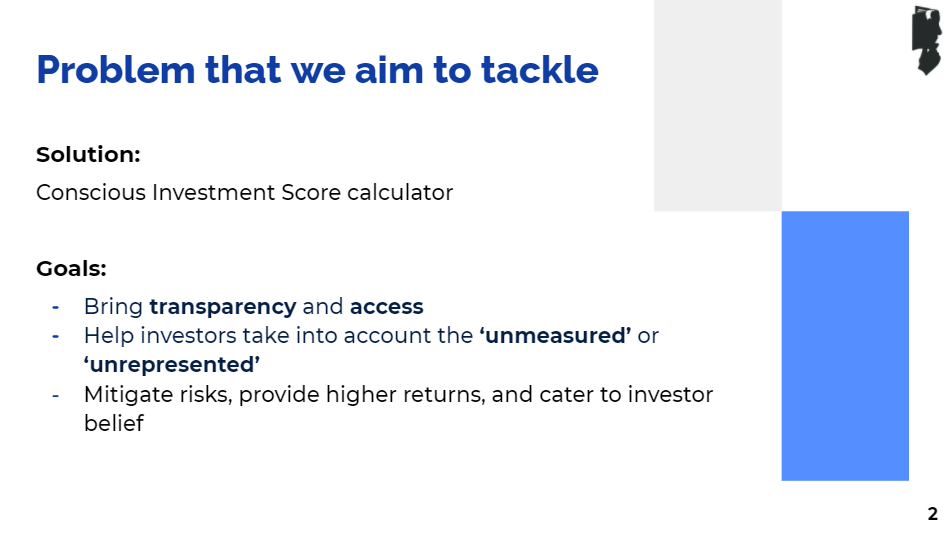 Problem that we aim to tackle

Solution:

Conscious Investment Score calculator

Goals:

- Bring transparency and access
- Help investors take into account the ‘unmeasured’ or ‘unrepresented’
- Mitigate risks, provide higher returns, and cater to investor belief

2